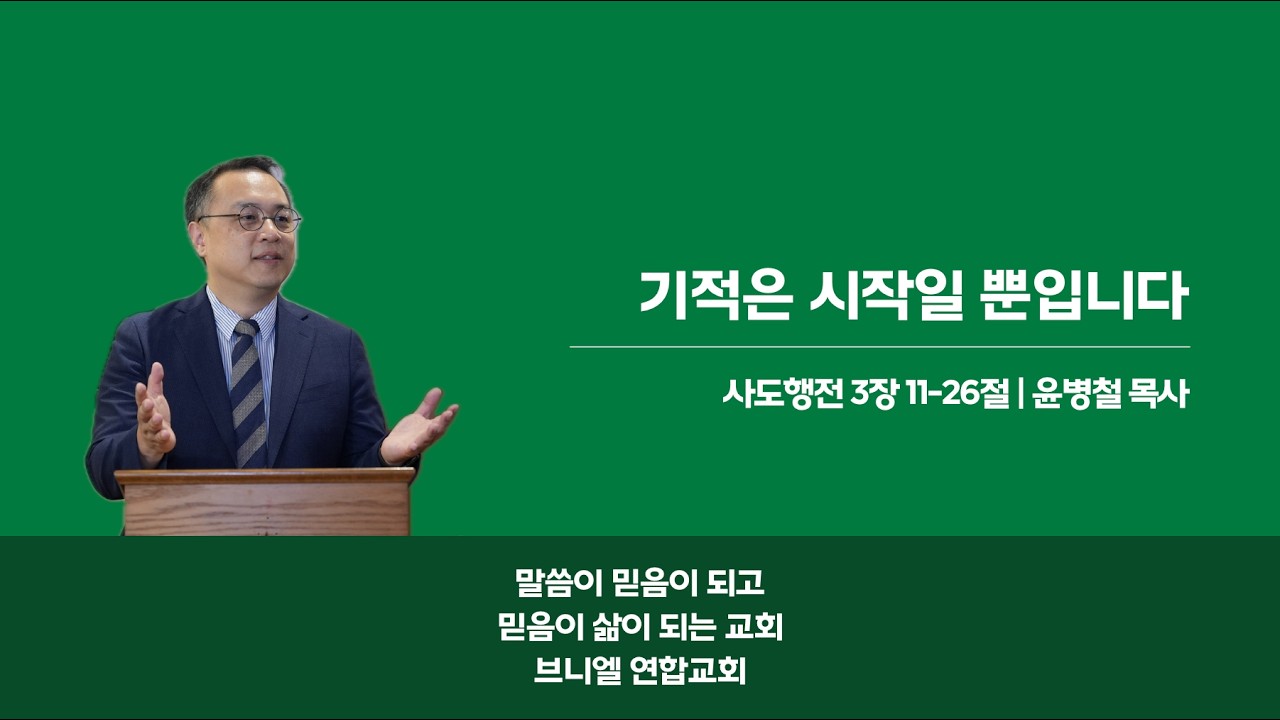 기적은 시작일 뿐입니다

사도행전 3장 11-26절 | 윤병철 목사

말씀이 믿음이 되고
믿음이 삶이 되는 교회
브니엘 연합교회